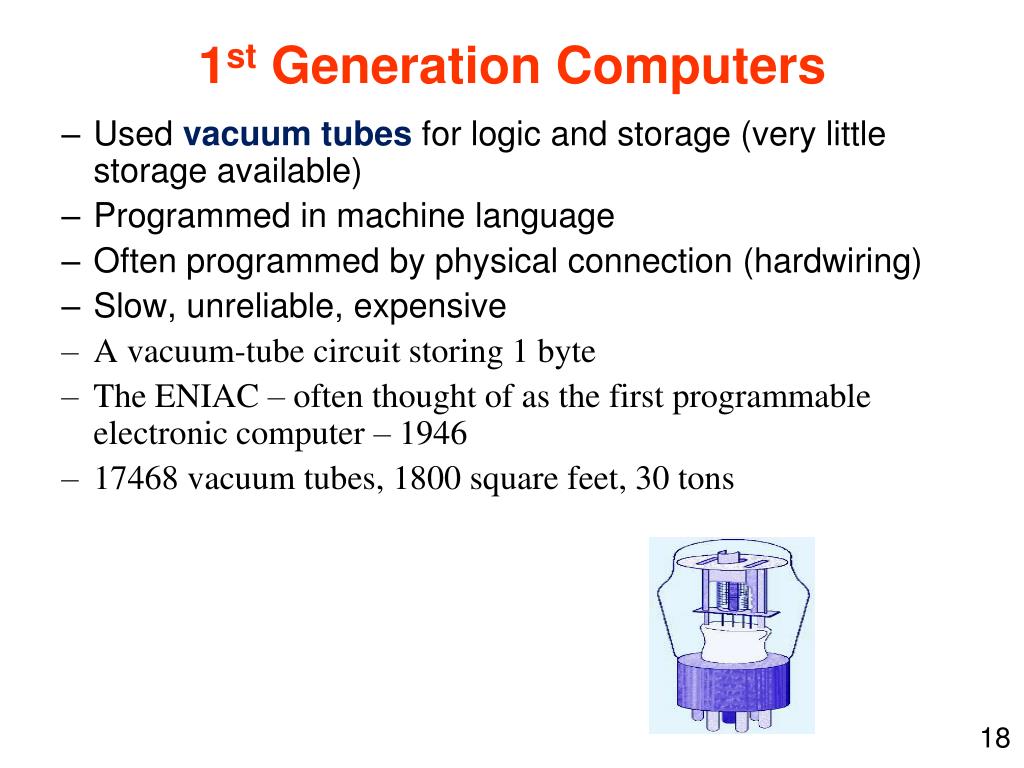 1st Generation Computers

– Used vacuum tubes for logic and storage (very little storage available)
– Programmed in machine language
– Often programmed by physical connection (hardwiring)
– Slow, unreliable, expensive
– A vacuum-tube circuit storing 1 byte
– The ENIAC – often thought of as the first programmable electronic computer – 1946
– 17468 vacuum tubes, 1800 square feet, 30 tons

18